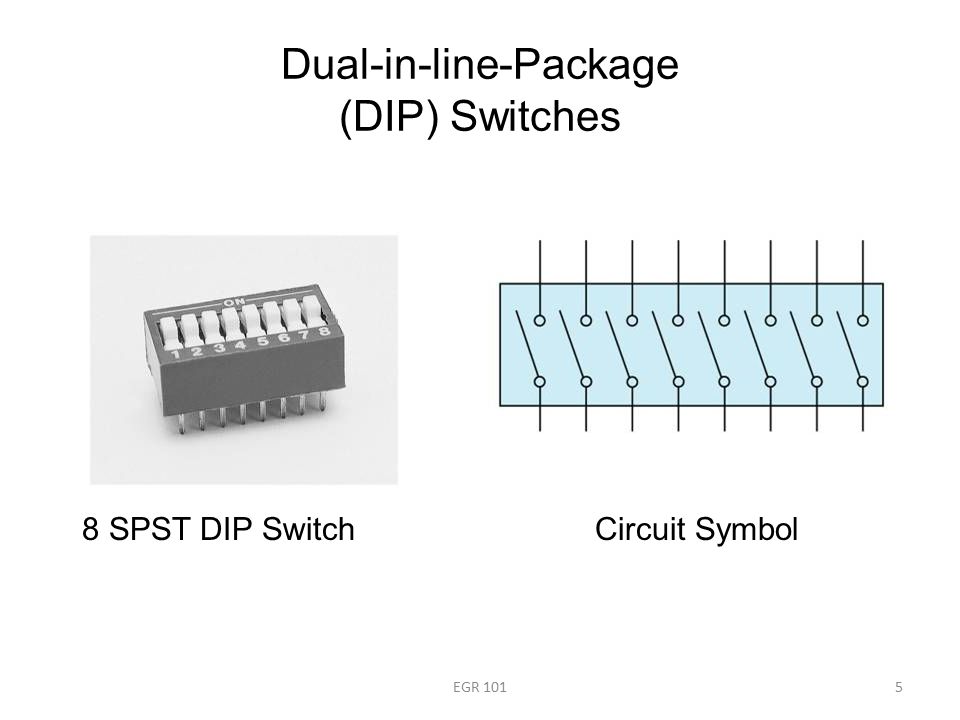 Dual-in-line-Package
(DIP) Switches

ON
1 2 3 4 5 6 7 8

8 SPST DIP Switch

Circuit Symbol

EGR 101

5